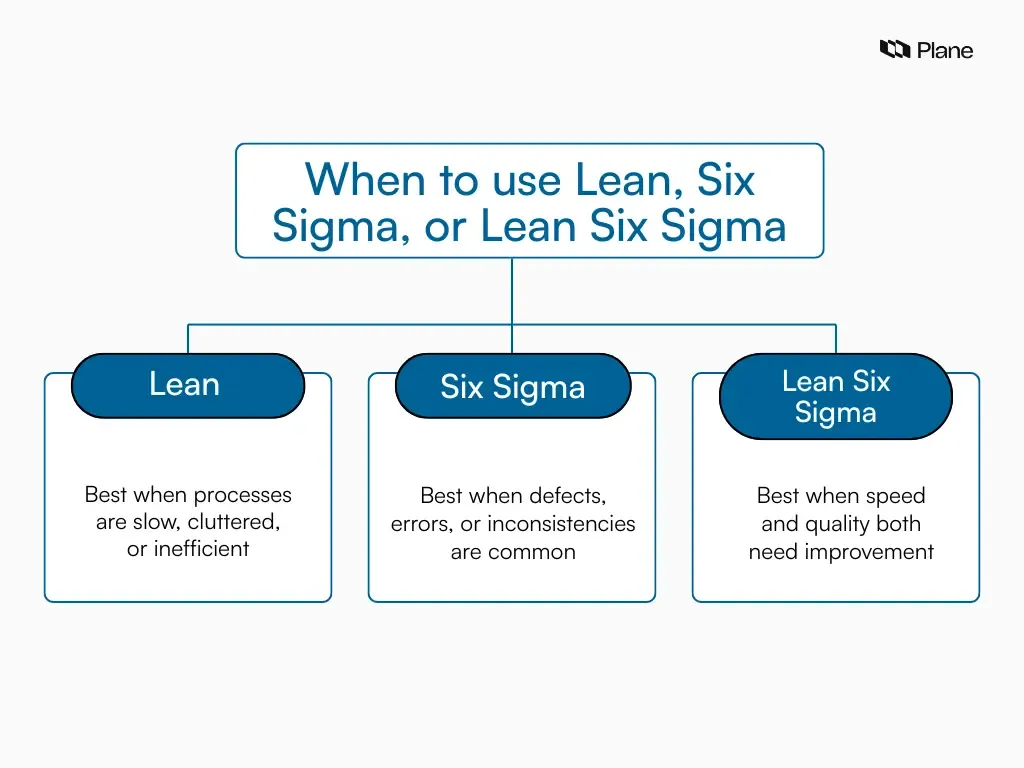 Plane

When to use Lean, Six Sigma, or Lean Six Sigma

Lean

Best when processes are slow, cluttered, or inefficient

Six Sigma

Best when defects, errors, or inconsistencies are common

Lean Six Sigma

Best when speed and quality both need improvement